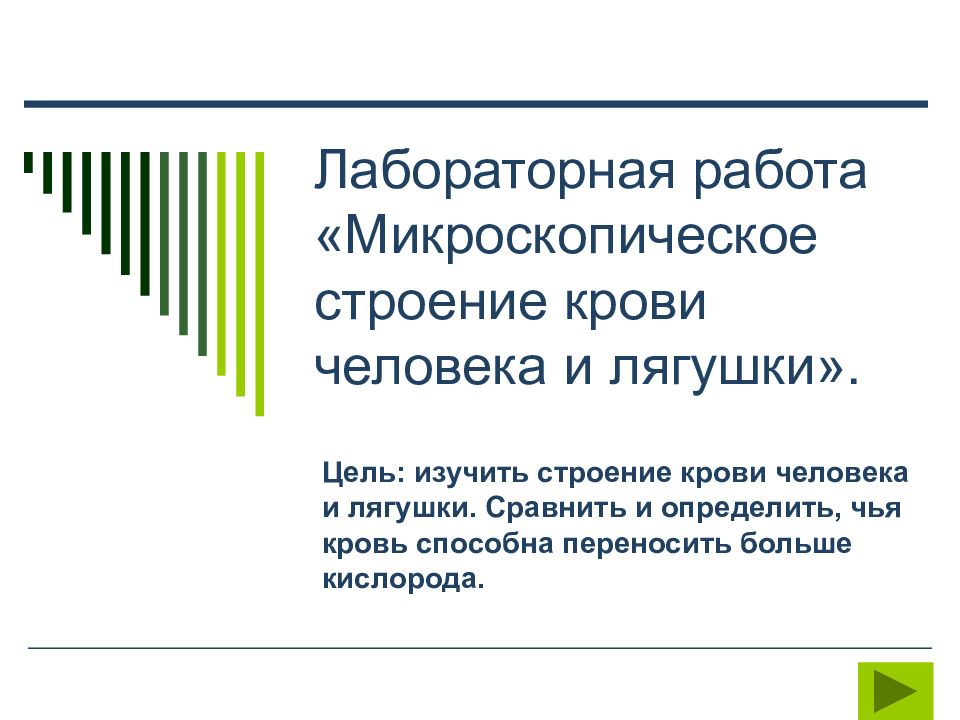 Лабораторная работа «Микроскопическое строение крови человека и лягушки».

Цель: изучить строение крови человека и лягушки. Сравнить и определить, чья кровь способна переносить больше кислорода.